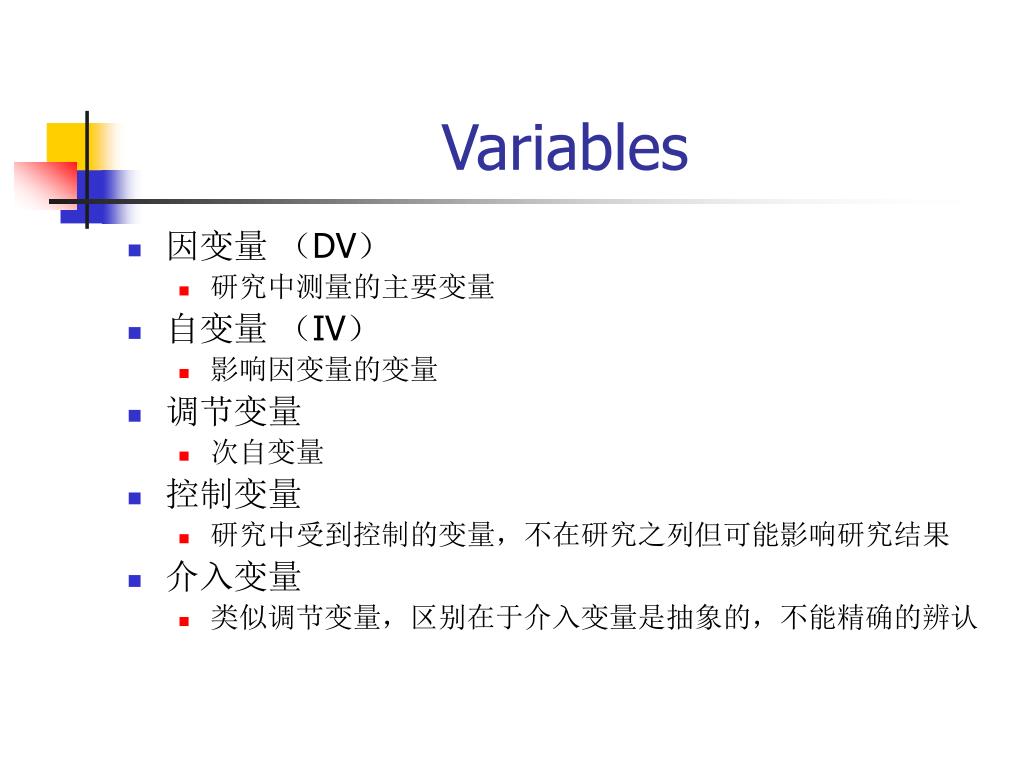 Variables

因变量 （DV）
研究中测量的主要变量
自变量 （IV）
影响因变量的变量
调节变量
次自变量
控制变量
研究中受到控制的变量，不在研究之列但可能影响研究结果
介入变量
类似调节变量，区别在于介入变量是抽象的，不能精确的辨认